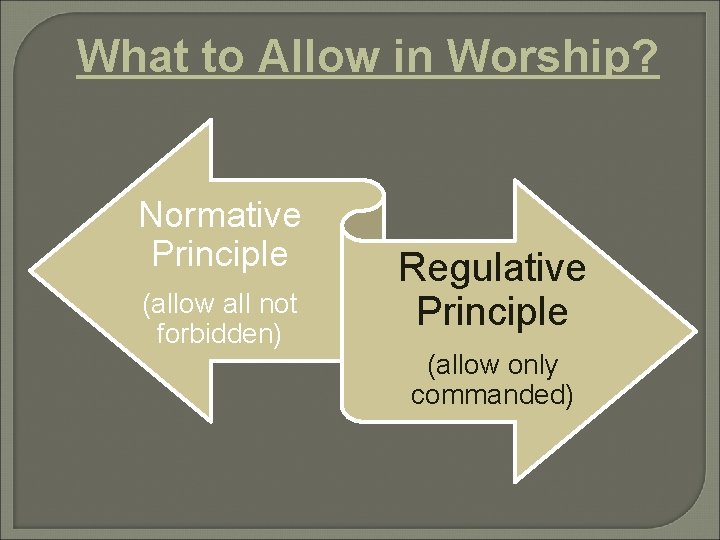 What to Allow in Worship?

Normative Principle

(allow all not forbidden)

Regulative Principle

(allow only commanded)